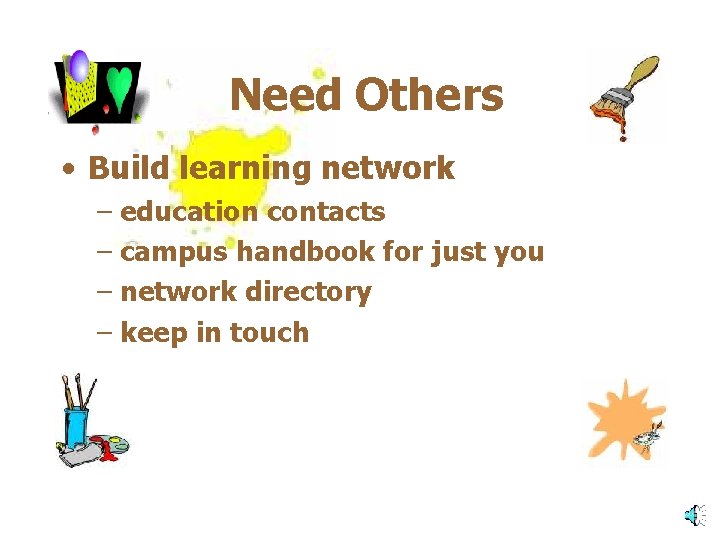 Need Others

• Build learning network
  – education contacts
  – campus handbook for just you
  – network directory
  – keep in touch